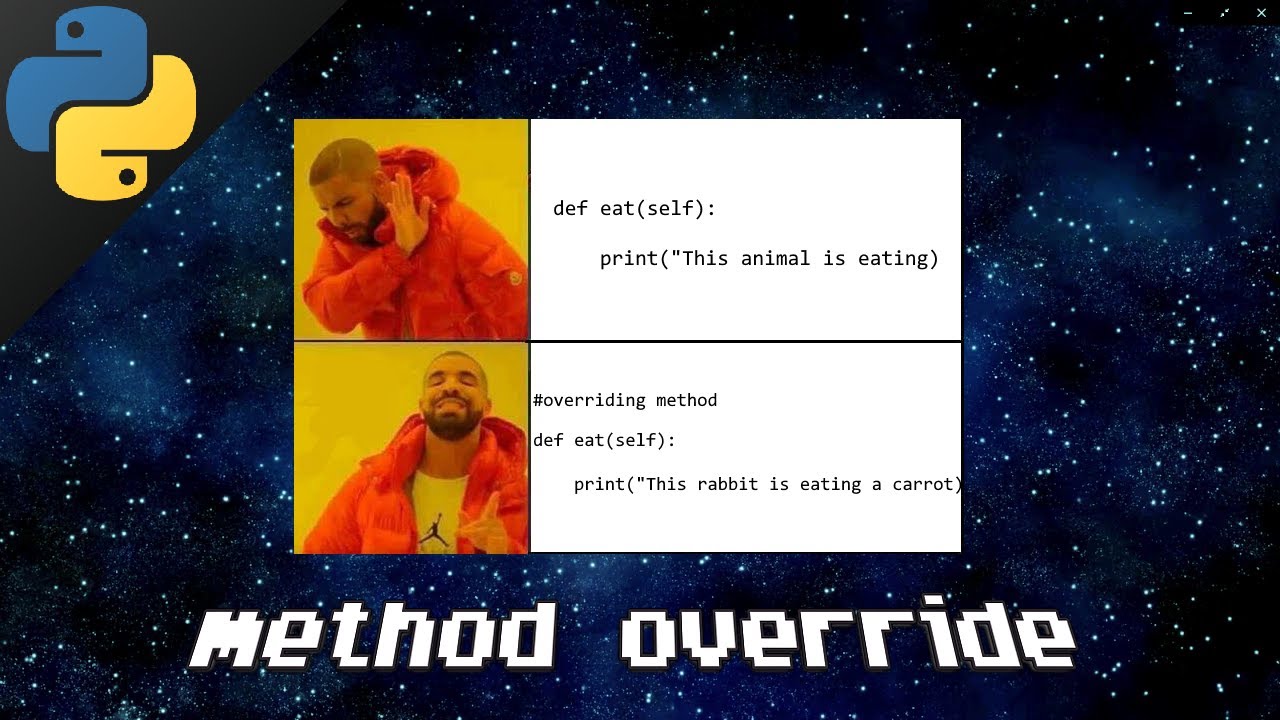 def eat(self):
    print("This animal is eating)

#overriding method
def eat(self):
    print("This rabbit is eating a carrot)

method override